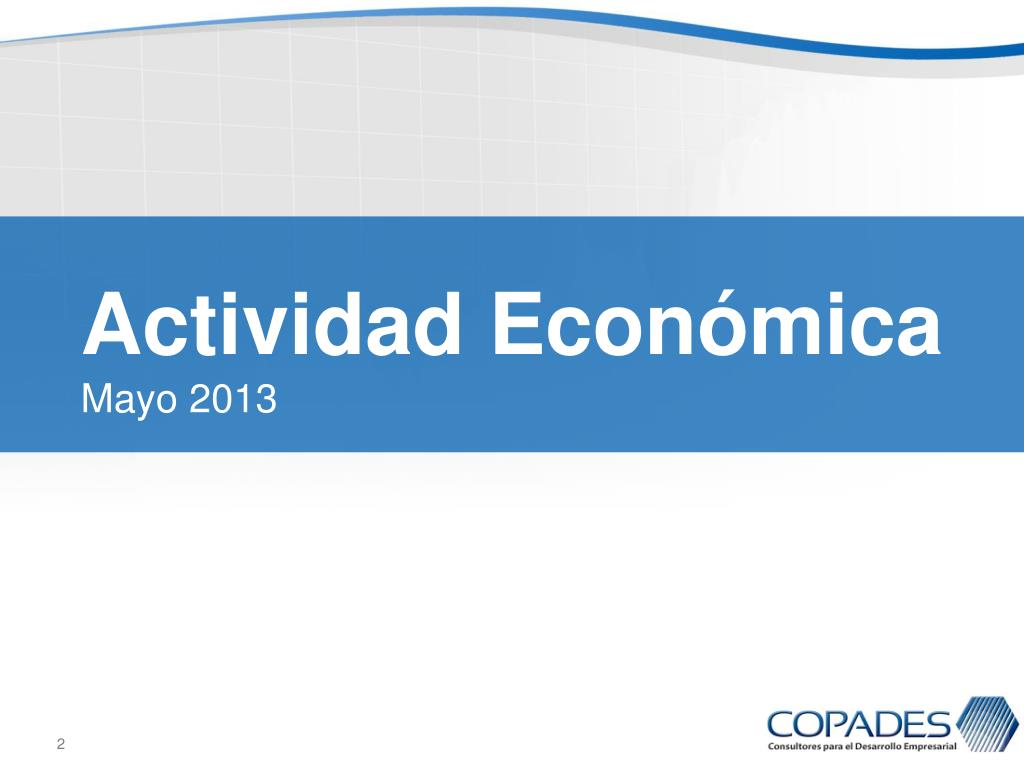 Actividad Económica
Mayo 2013

2

COPADES
Consultores para el Desarrollo Empresarial